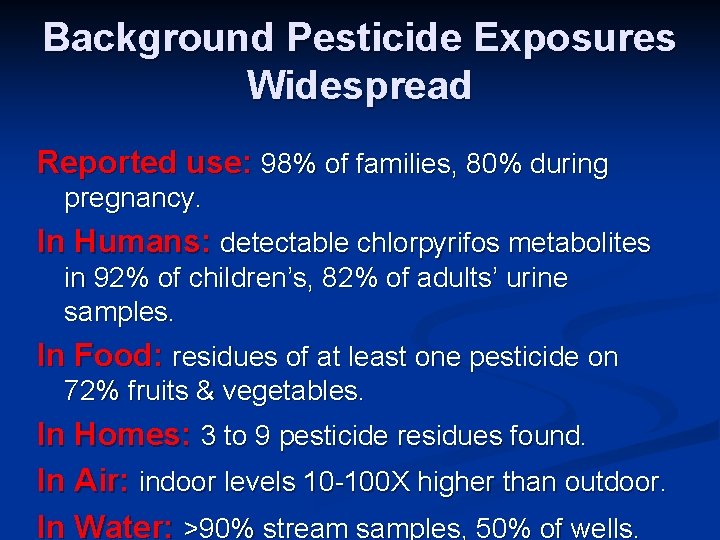 Background Pesticide Exposures Widespread

Reported use: 98% of families, 80% during pregnancy.

In Humans: detectable chlorpyrifos metabolites in 92% of children's, 82% of adults' urine samples.

In Food: residues of at least one pesticide on 72% fruits & vegetables.

In Homes: 3 to 9 pesticide residues found.

In Air: indoor levels 10-100X higher than outdoor.

In Water: >90% stream samples, 50% of wells.